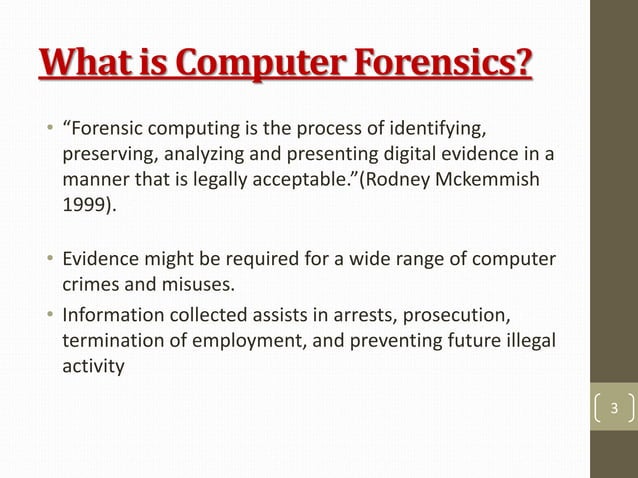 What is Computer Forensics?

• "Forensic computing is the process of identifying, preserving, analyzing and presenting digital evidence in a manner that is legally acceptable."(Rodney Mckemmish 1999).

• Evidence might be required for a wide range of computer crimes and misuses.
• Information collected assists in arrests, prosecution, termination of employment, and preventing future illegal activity

3